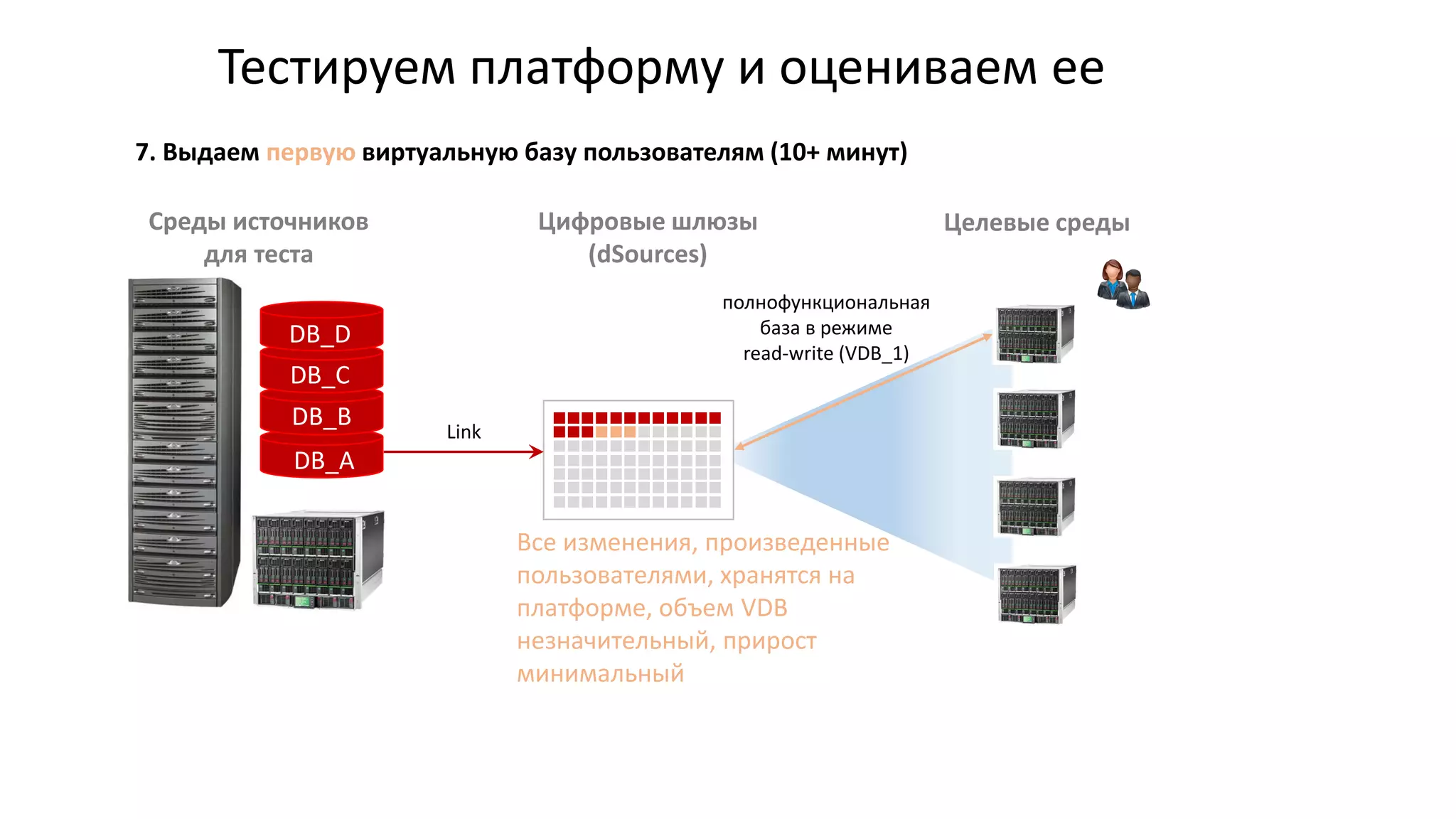 Тестируем платформу и оцениваем ее

7. Выдаем первую виртуальную базу пользователям (10+ минут)

Среды источников для теста

Цифровые шлюзы (dSources)

Целевые среды

DB_D
DB_C
DB_B
DB_A

Link

полнофункциональная база в режиме read-write (VDB_1)

Все изменения, произведенные пользователями, хранятся на платформе, объем VDB незначительный, прирост минимальный